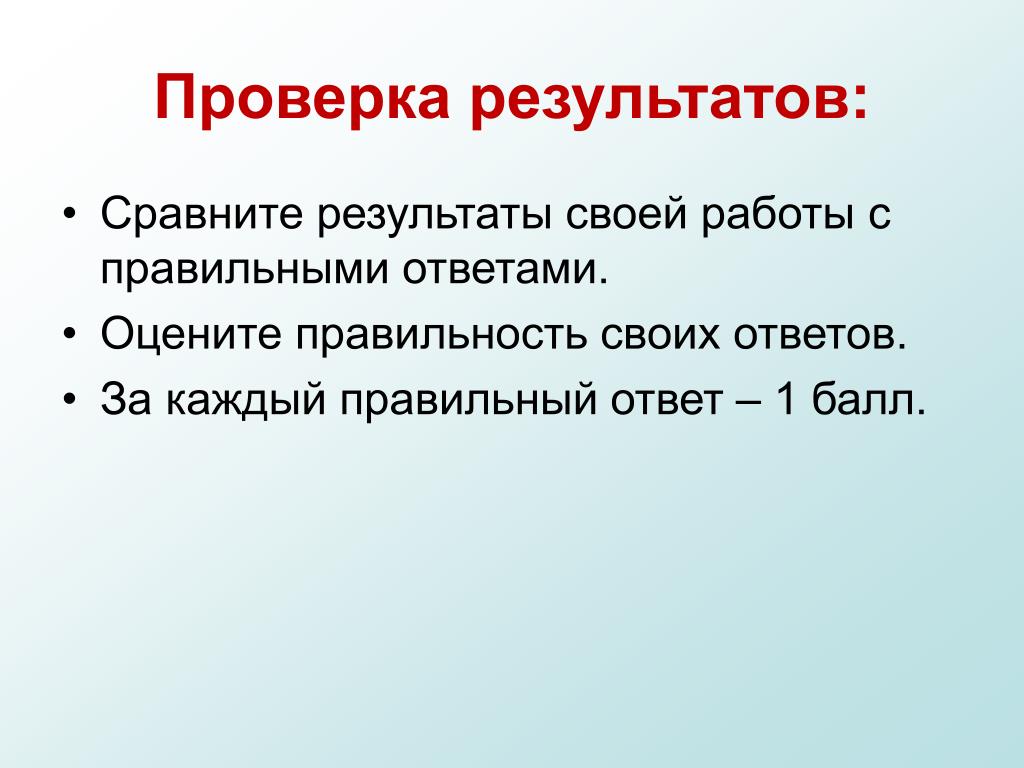 Проверка результатов:

• Сравните результаты своей работы с правильными ответами.
• Оцените правильность своих ответов.
• За каждый правильный ответ – 1 балл.